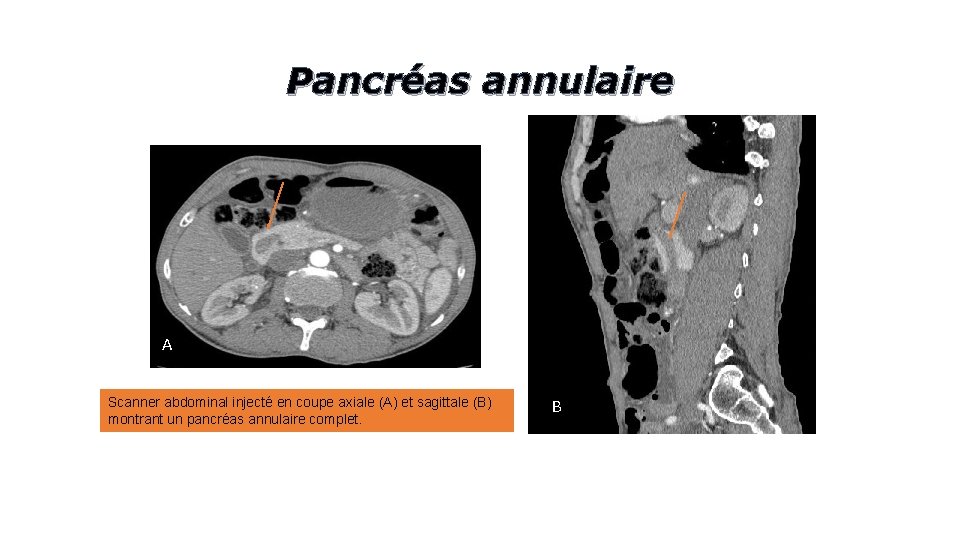 Pancréas annulaire

A

Scanner abdominal injecté en coupe axiale (A) et sagittale (B) montrant un pancréas annulaire complet.

B